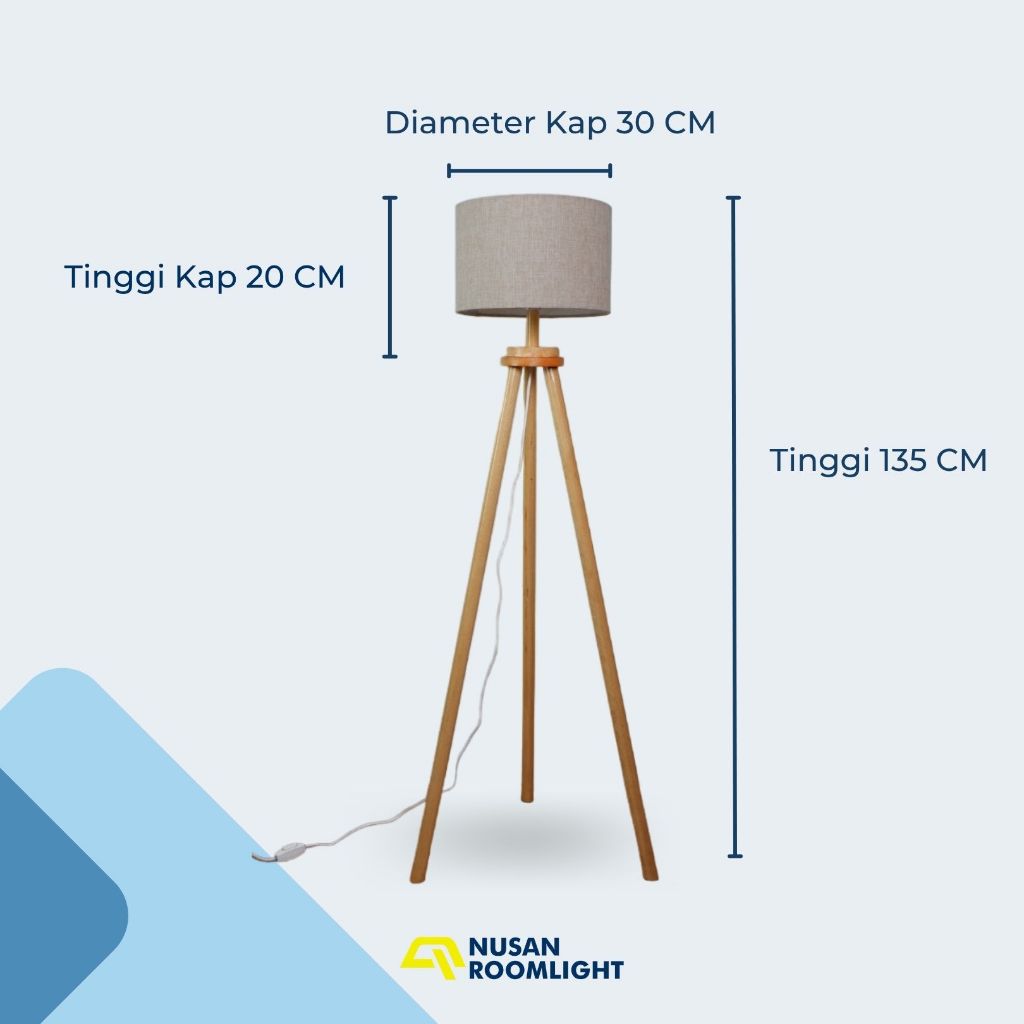 Diameter Kap 30 CM

Tinggi Kap 20 CM

Tinggi 135 CM

NUSAN
ROOMLIGHT